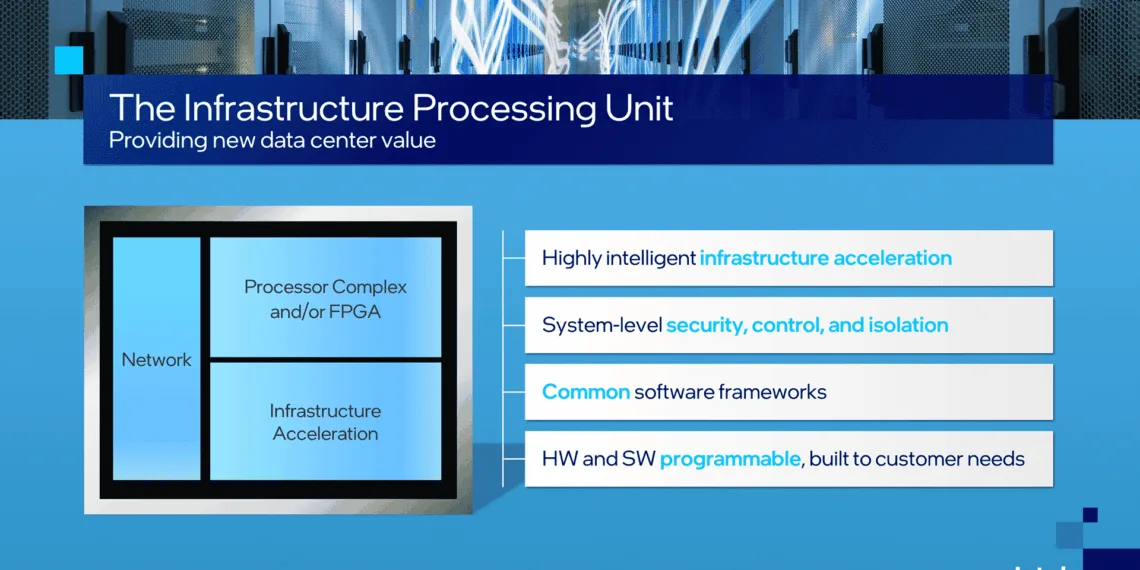 The Infrastructure Processing Unit
Providing new data center value

Network

Processor Complex and/or FPGA

Infrastructure Acceleration

Highly intelligent infrastructure acceleration

System-level security, control, and isolation

Common software frameworks

HW and SW programmable, built to customer needs